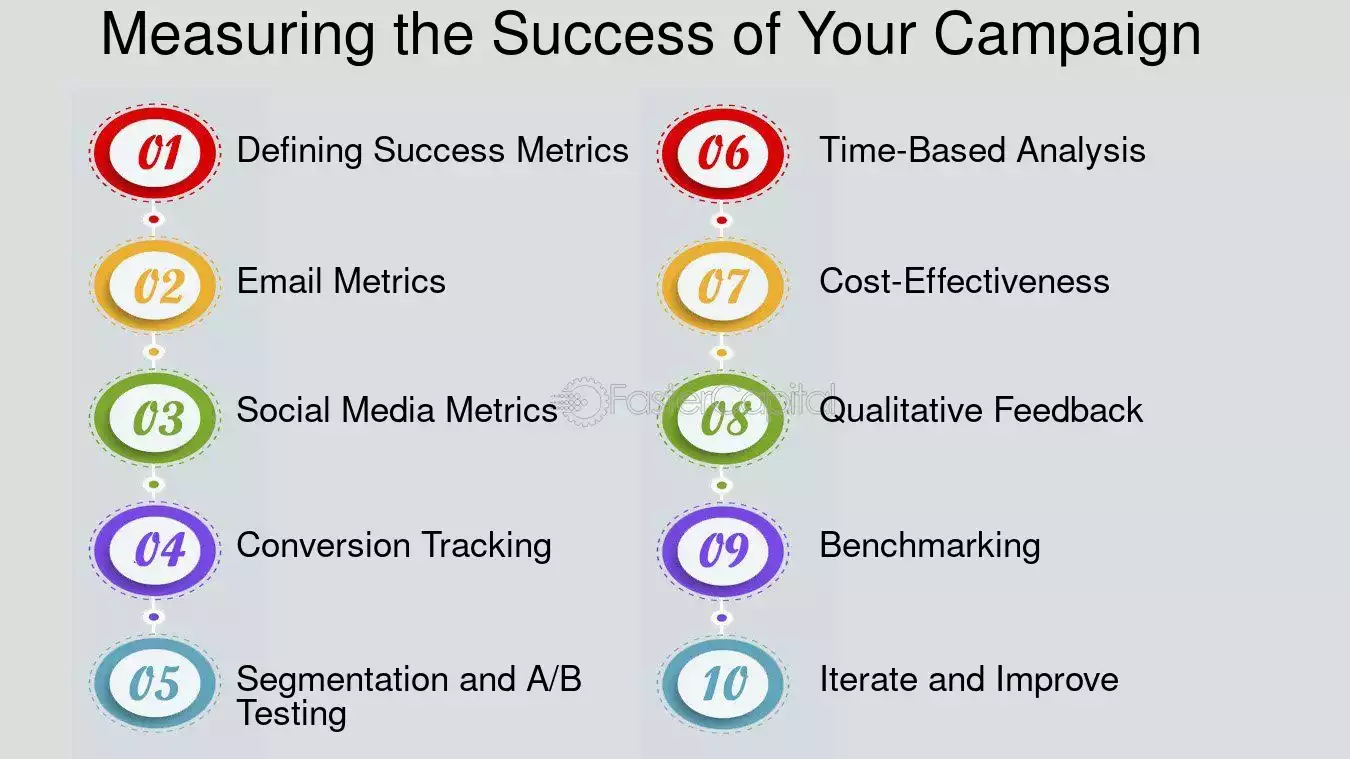 Measuring the Success of Your Campaign

01 Defining Success Metrics

02 Email Metrics

03 Social Media Metrics

04 Conversion Tracking

05 Segmentation and A/B Testing

06 Time-Based Analysis

07 Cost-Effectiveness

08 Qualitative Feedback

09 Benchmarking

10 Iterate and Improve

FasterCapital